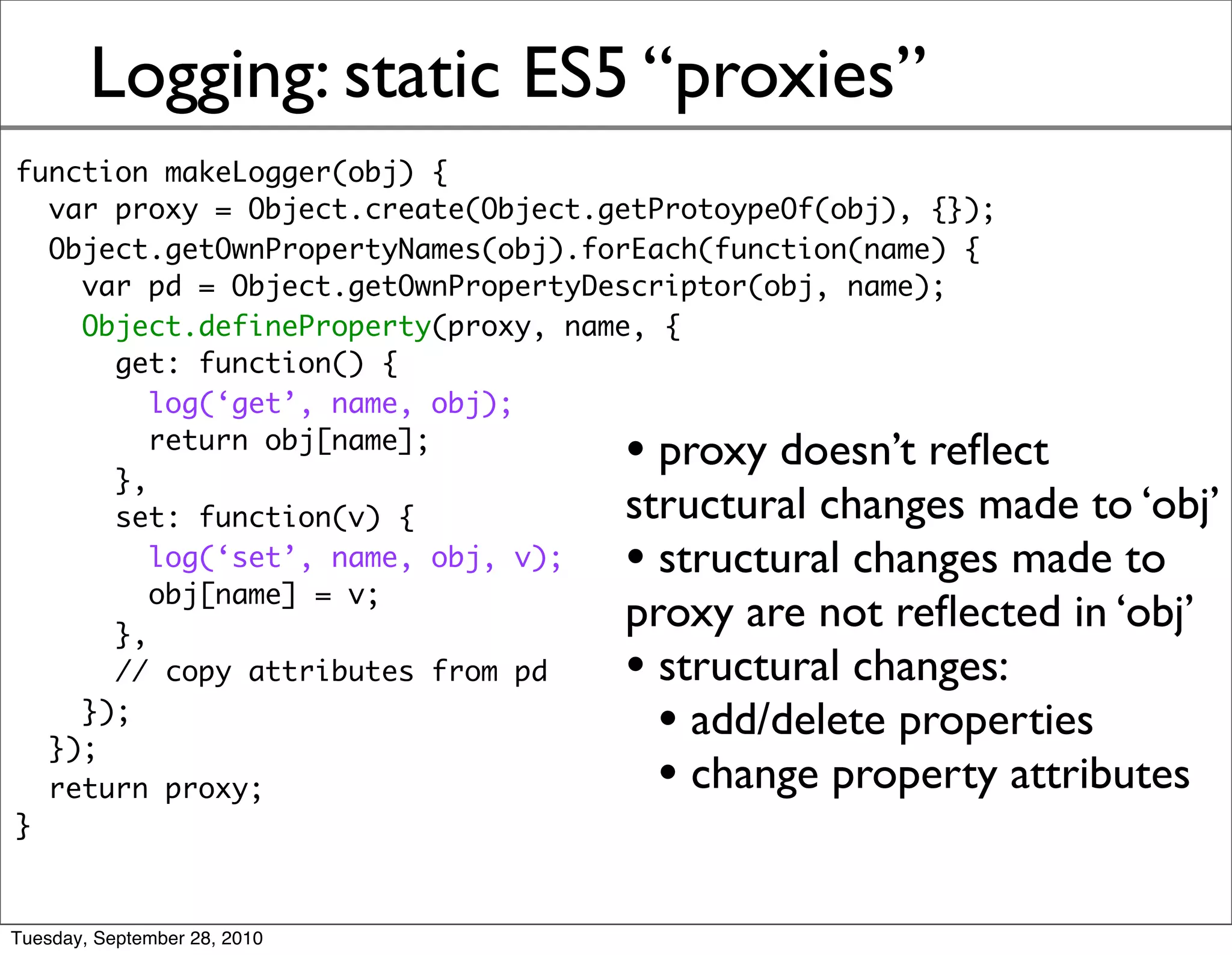 Logging: static ES5 “proxies”

function makeLogger(obj) {
  var proxy = Object.create(Object.getProtoypeOf(obj), {});
  Object.getOwnPropertyNames(obj).forEach(function(name) {
    var pd = Object.getOwnPropertyDescriptor(obj, name);
    Object.defineProperty(proxy, name, {
      get: function() {
        log(‘get’, name, obj);
        return obj[name];
      },
      set: function(v) {
        log(‘set’, name, obj, v);
        obj[name] = v;
      },
      // copy attributes from pd
    });
  });
  return proxy;
}

• proxy doesn’t reflect structural changes made to ‘obj’
• structural changes made to proxy are not reflected in ‘obj’
• structural changes:
  • add/delete properties
  • change property attributes

Tuesday, September 28, 2010